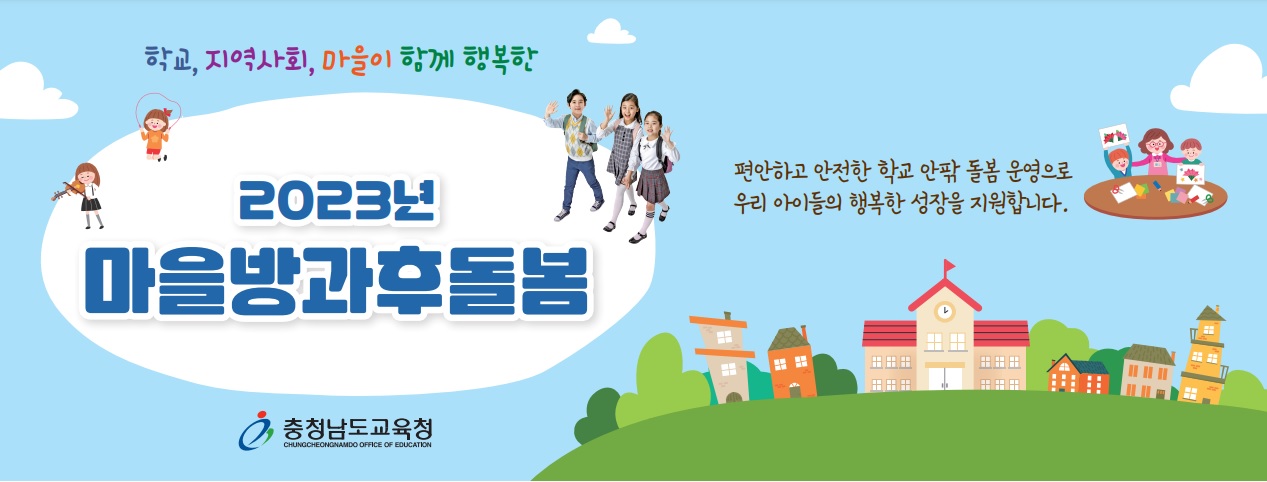 학교, 지역사회, 마을이 함께 행복한

2023년
마을방과후돌봄

편안하고 안전한 학교 안팎 돌봄 운영으로
우리 아이들의 행복한 성장을 지원합니다.

충청남도교육청
CHUNGCHEONGNAMDO OFFICE OF EDUCATION